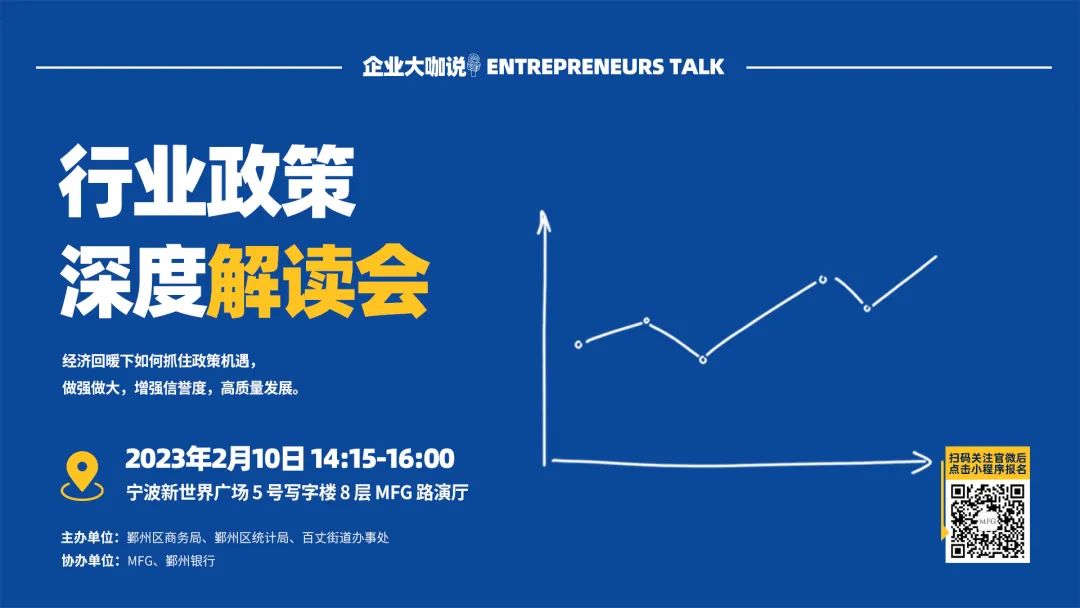 企业大咖说 ENTREPRENEURS TALK

行业政策
深度解读会

经济回暖下如何抓住政策机遇，
做强做大，增强信誉度，高质量发展。

2023年2月10日 14:15-16:00
宁波新世界广场 5 号写字楼 8 层 MFG 路演厅

主办单位：鄞州区商务局、鄞州区统计局、百丈街道办事处
协办单位：MFG、鄞州银行

扫码关注官微后
点击小程序报名

MFG